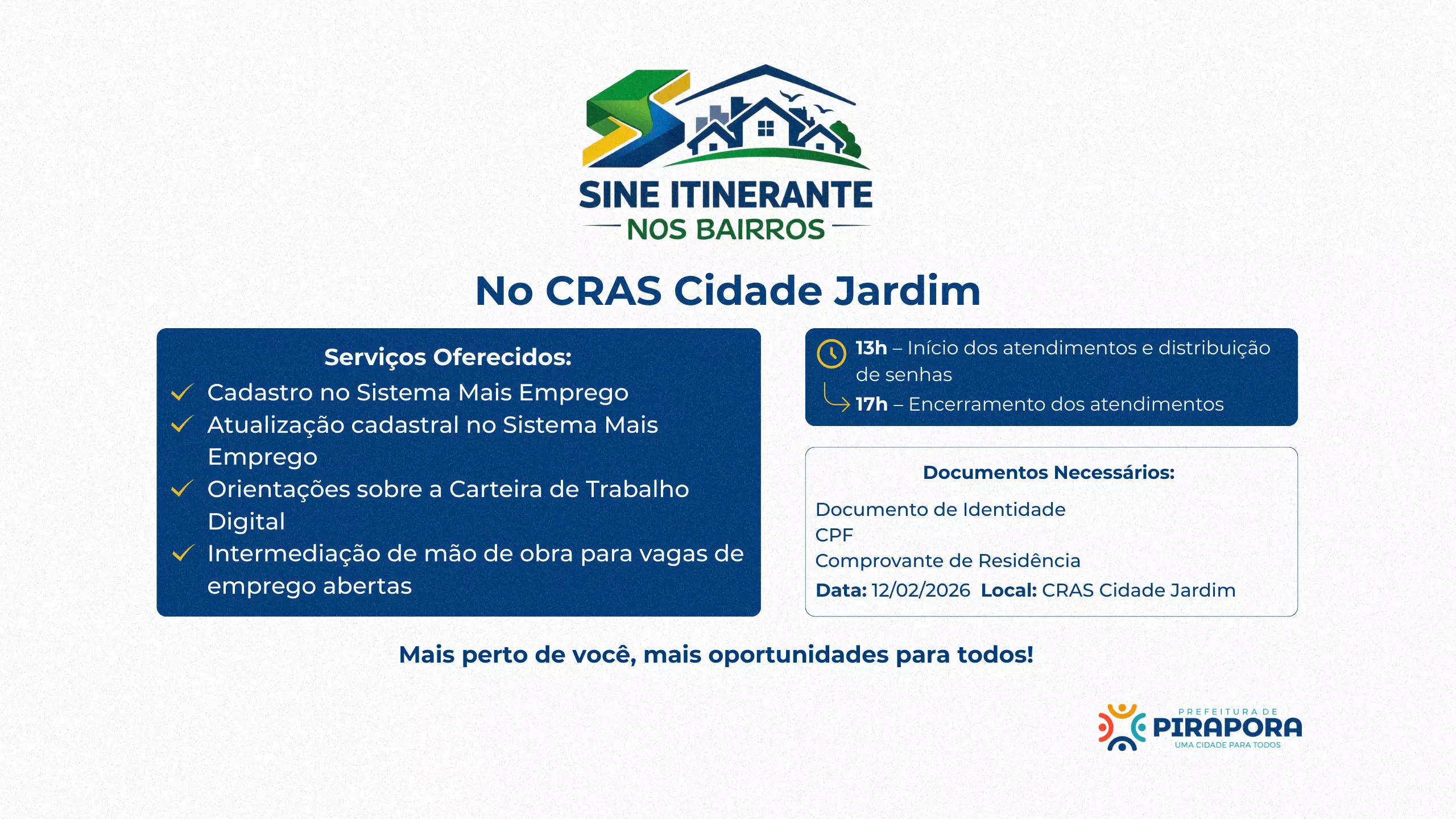 SINE ITINERANTE
NOS BAIRROS

No CRAS Cidade Jardim

Serviços Oferecidos:
Cadastro no Sistema Mais Emprego
Atualização cadastral no Sistema Mais Emprego
Orientações sobre a Carteira de Trabalho Digital
Intermediação de mão de obra para vagas de emprego abertas

13h – Início dos atendimentos e distribuição de senhas
17h – Encerramento dos atendimentos

Documentos Necessários:
Documento de Identidade
CPF
Comprovante de Residência
Data: 12/02/2026 Local: CRAS Cidade Jardim

Mais perto de você, mais oportunidades para todos!

PREFEITURA DE
PIRAPORA
UMA CIDADE PARA TODOS